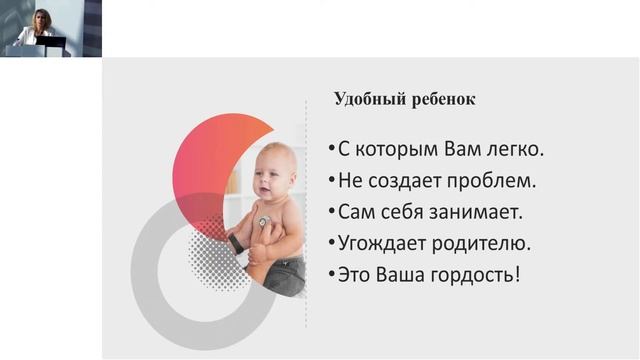 Удобный ребенок

•С которым Вам легко.
•Не создает проблем.
•Сам себя занимает.
•Угождает родителю.
•Это Ваша гордость!